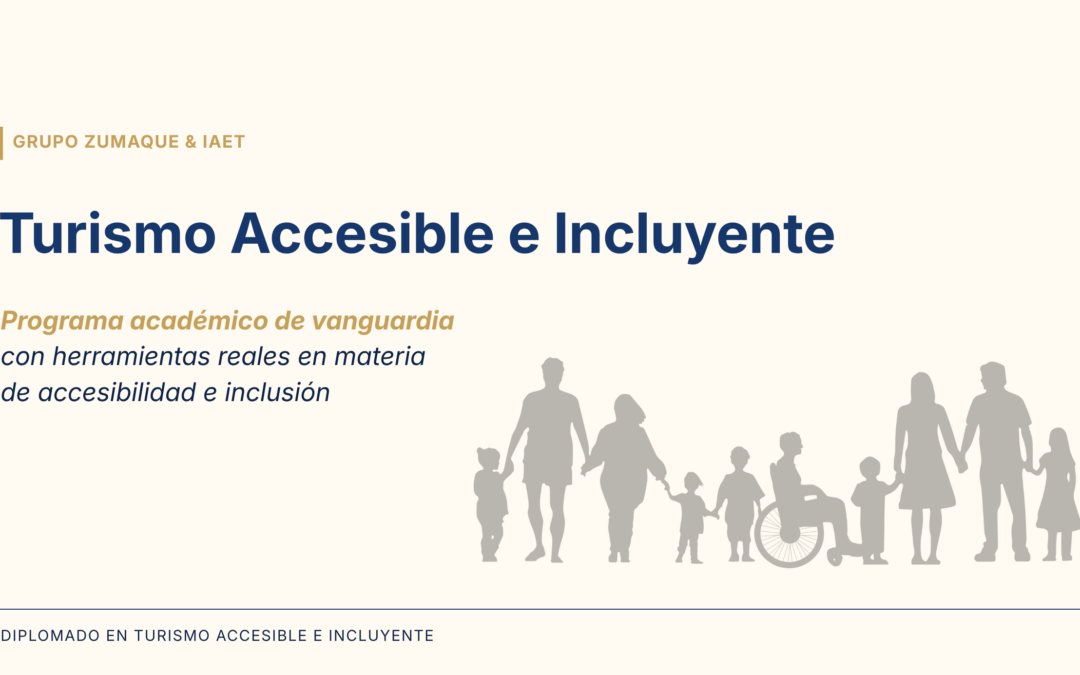 GRUPO ZUMAQUE & IAET

Turismo Accesible e Incluyente

Programa académico de vanguardia con herramientas reales en materia de accesibilidad e inclusión

DIPLOMADO EN TURISMO ACCESIBLE E INCLUYENTE